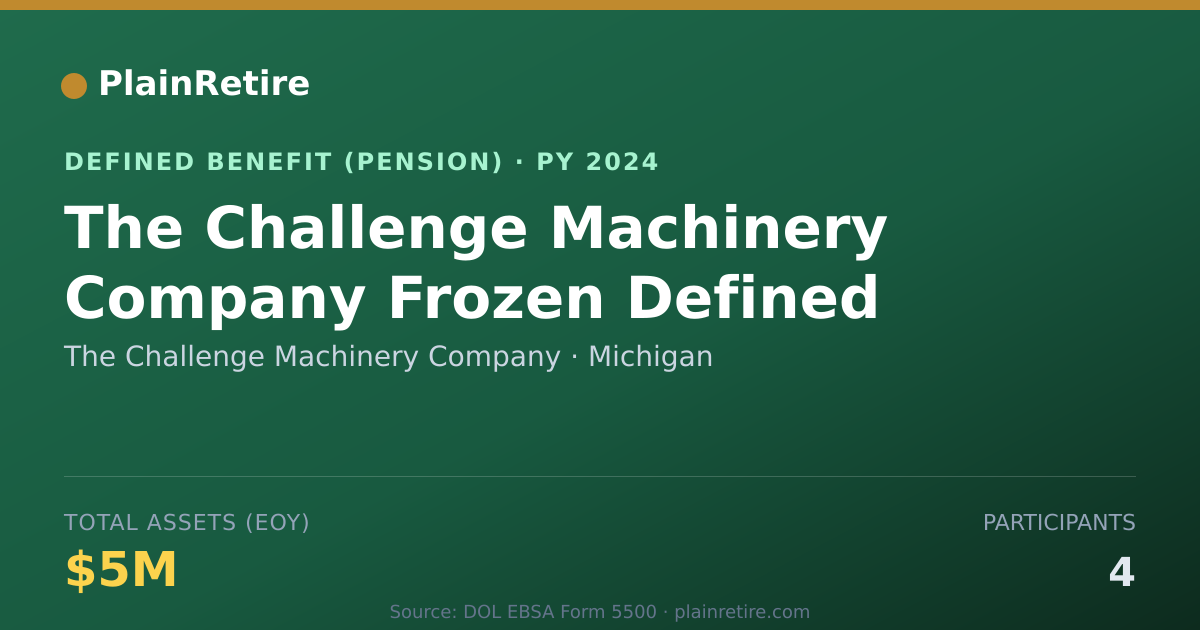 PlainRetire

DEFINED BENEFIT (PENSION) · PY 2024

The Challenge Machinery Company Frozen Defined

The Challenge Machinery Company · Michigan

TOTAL ASSETS (EOY)

$5M

PARTICIPANTS

4

Source: DOL EBSA Form 5500 · plainretire.com